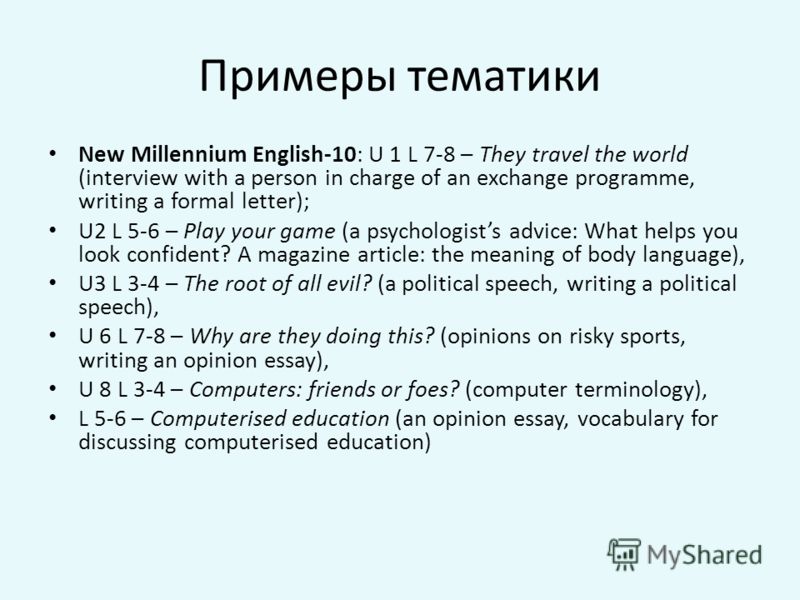 Примеры тематики

• New Millennium English-10: U 1 L 7-8 – They travel the world (interview with a person in charge of an exchange programme, writing a formal letter);
• U2 L 5-6 – Play your game (a psychologist's advice: What helps you look confident? A magazine article: the meaning of body language),
• U3 L 3-4 – The root of all evil? (a political speech, writing a political speech),
• U 6 L 7-8 – Why are they doing this? (opinions on risky sports, writing an opinion essay),
• U 8 L 3-4 – Computers: friends or foes? (computer terminology),
• L 5-6 – Computerised education (an opinion essay, vocabulary for discussing computerised education)

MyShared